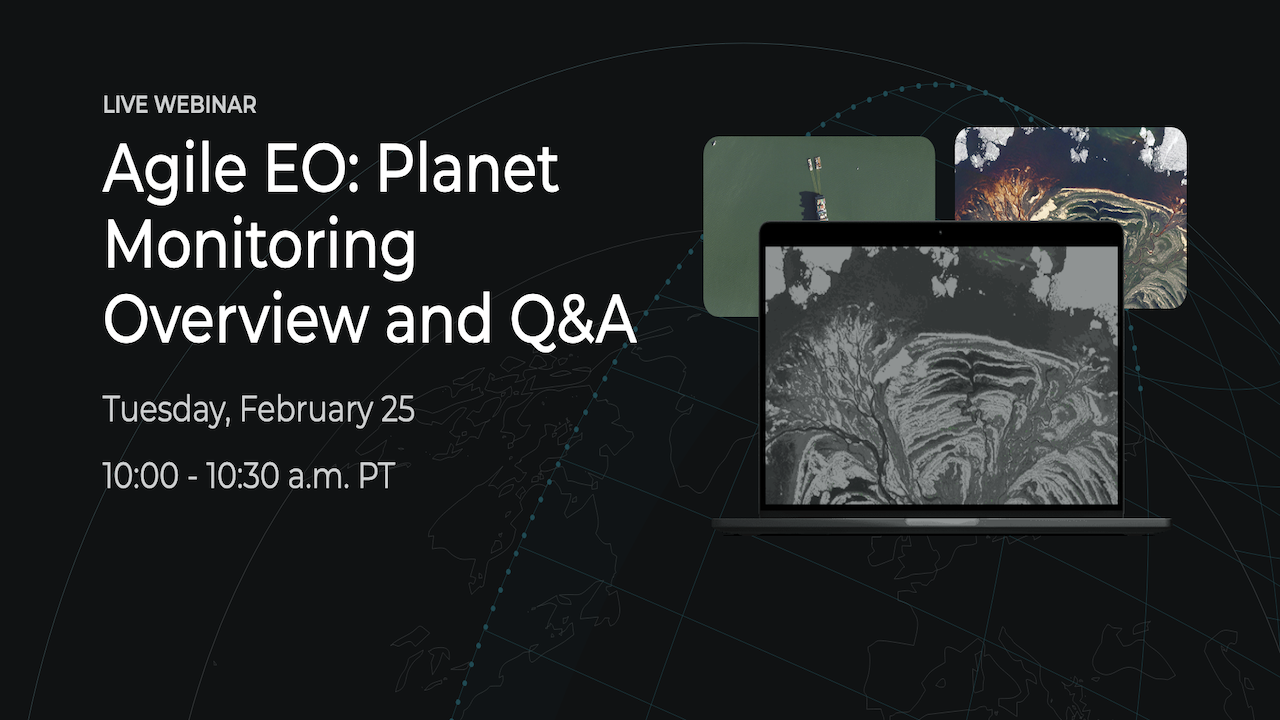 LIVE WEBINAR

Agile EO: Planet Monitoring Overview and Q&A

Tuesday, February 25

10:00 - 10:30 a.m. PT